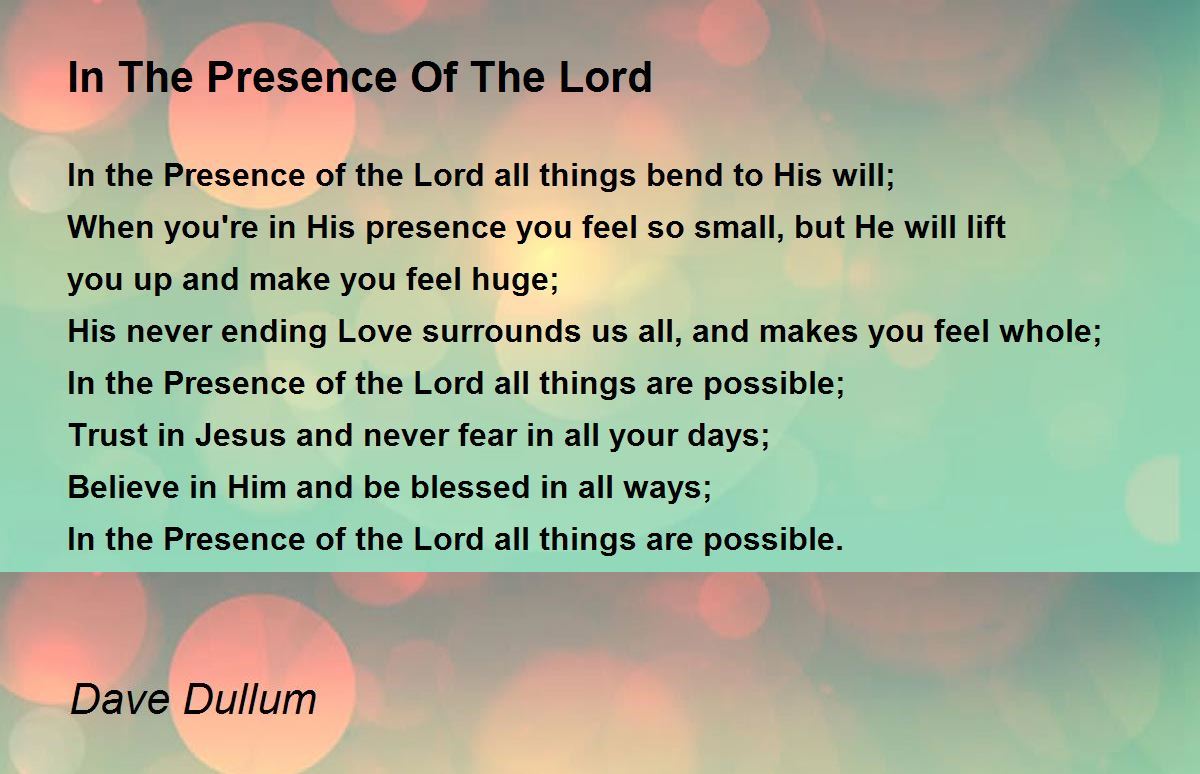 In The Presence Of The Lord

In the Presence of the Lord all things bend to His will;
When you're in His presence you feel so small, but He will lift you up and make you feel huge;
His never ending Love surrounds us all, and makes you feel whole;
In the Presence of the Lord all things are possible;
Trust in Jesus and never fear in all your days;
Believe in Him and be blessed in all ways;
In the Presence of the Lord all things are possible.

Dave Dullum